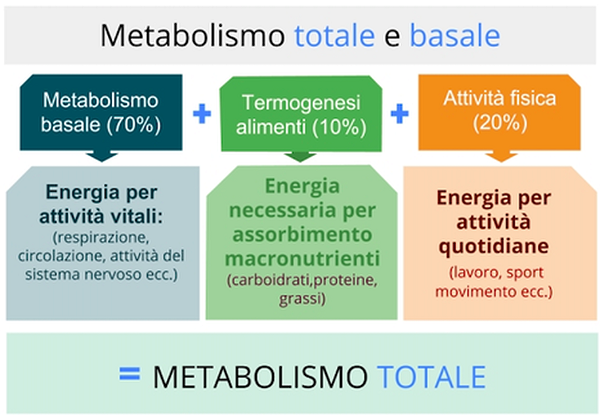 Metabolismo totale e basale

Metabolismo basale (70%)

+

Termogenesi alimenti (10%)

+

Attività fisica (20%)

Energia per attività vitali:
(respirazione, circolazione, attività del sistema nervoso ecc.)

Energia necessaria per assorbimento macronutrienti
(carboidrati,proteine, grassi)

Energia per attività quotidiane
(lavoro, sport movimento ecc.)

= METABOLISMO TOTALE